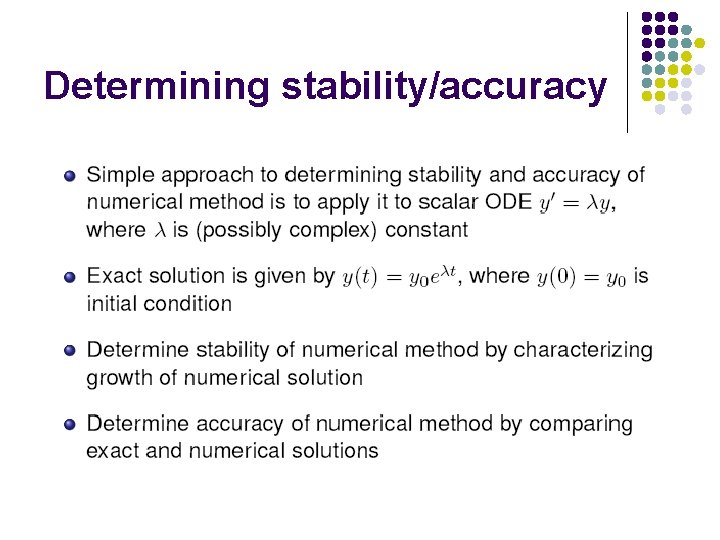 Determining stability/accuracy

- Simple approach to determining stability and accuracy of numerical method is to apply it to scalar ODE $y' = \lambda y$, where $\lambda$ is (possibly complex) constant

- Exact solution is given by $y(t) = y_0 e^{\lambda t}$, where $y(0) = y_0$ is initial condition

- Determine stability of numerical method by characterizing growth of numerical solution

- Determine accuracy of numerical method by comparing exact and numerical solutions